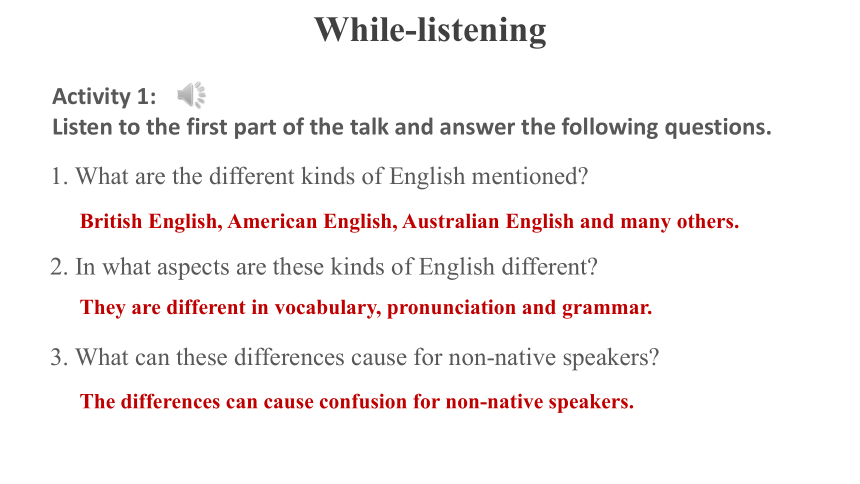 While-listening

Activity 1:
Listen to the first part of the talk and answer the following questions.

1. What are the different kinds of English mentioned?

British English, American English, Australian English and many others.

2. In what aspects are these kinds of English different?

They are different in vocabulary, pronunciation and grammar.

3. What can these differences cause for non-native speakers?

The differences can cause confusion for non-native speakers.